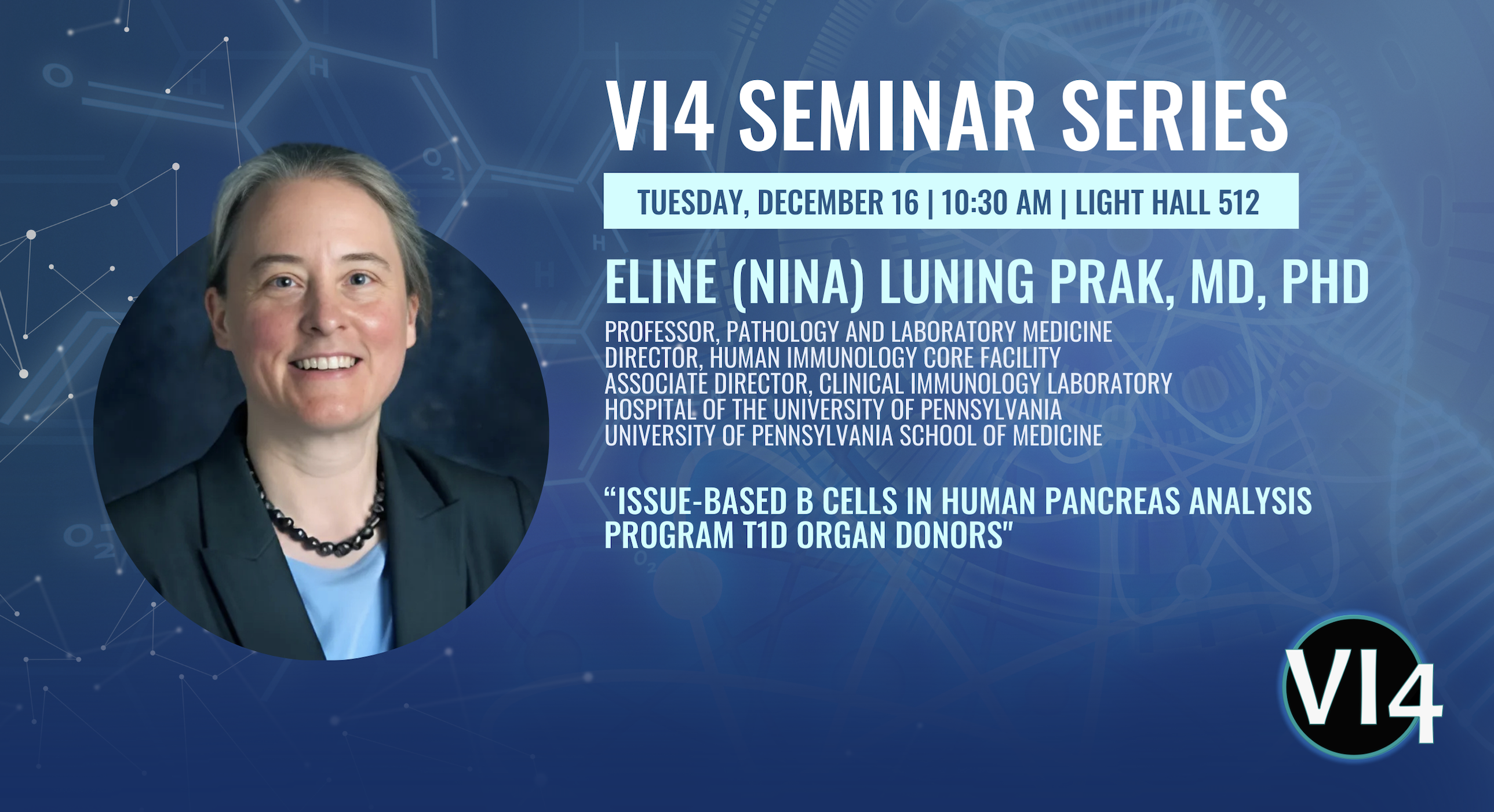 VI4 SEMINAR SERIES

TUESDAY, DECEMBER 16 | 10:30 AM | LIGHT HALL 512

ELINE (NINA) LUNING PRAK, MD, PHD

PROFESSOR, PATHOLOGY AND LABORATORY MEDICINE
DIRECTOR, HUMAN IMMUNOLOGY CORE FACILITY
ASSOCIATE DIRECTOR, CLINICAL IMMUNOLOGY LABORATORY
HOSPITAL OF THE UNIVERSITY OF PENNSYLVANIA
UNIVERSITY OF PENNSYLVANIA SCHOOL OF MEDICINE

“ISSUE-BASED B CELLS IN HUMAN PANCREAS ANALYSIS PROGRAM T1D ORGAN DONORS"

VI4